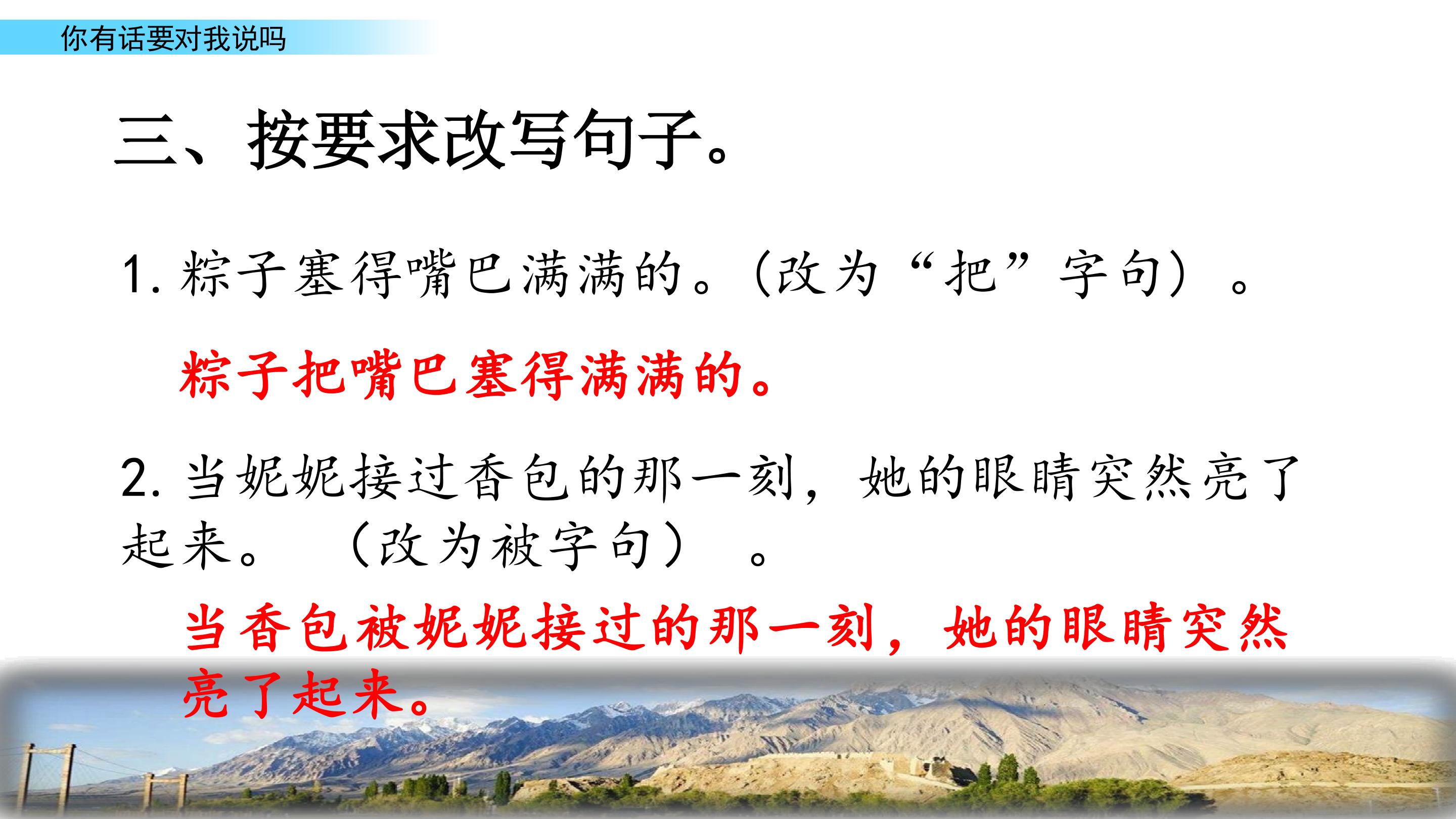 你有话要对我说吗

三、按要求改写句子。

1. 粽子塞得嘴巴满满的。(改为“把”字句)。

粽子把嘴巴塞得满满的。

2. 当妮妮接过香包的那一刻，她的眼睛突然亮了起来。（改为被字句）。

当香包被妮妮接过的那一刻，她的眼睛突然亮了起来。